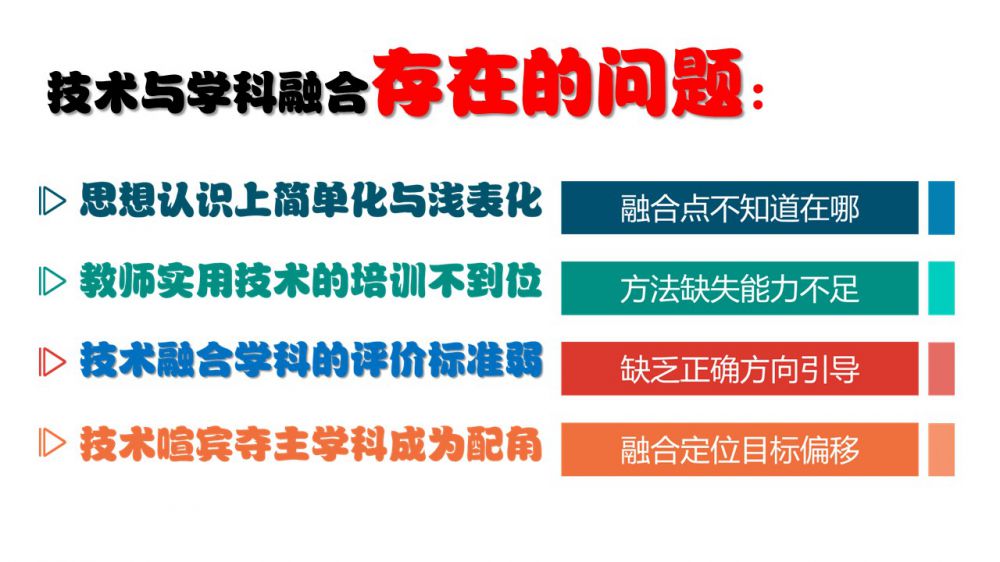 技术与学科融合存在的问题：

思想认识上简单化与浅表化
融合点不知道在哪

教师实用技术的培训不到位
方法缺失能力不足

技术融合学科的评价标准弱
缺乏正确方向引导

技术喧宾夺主学科成为配角
融合定位目标偏移